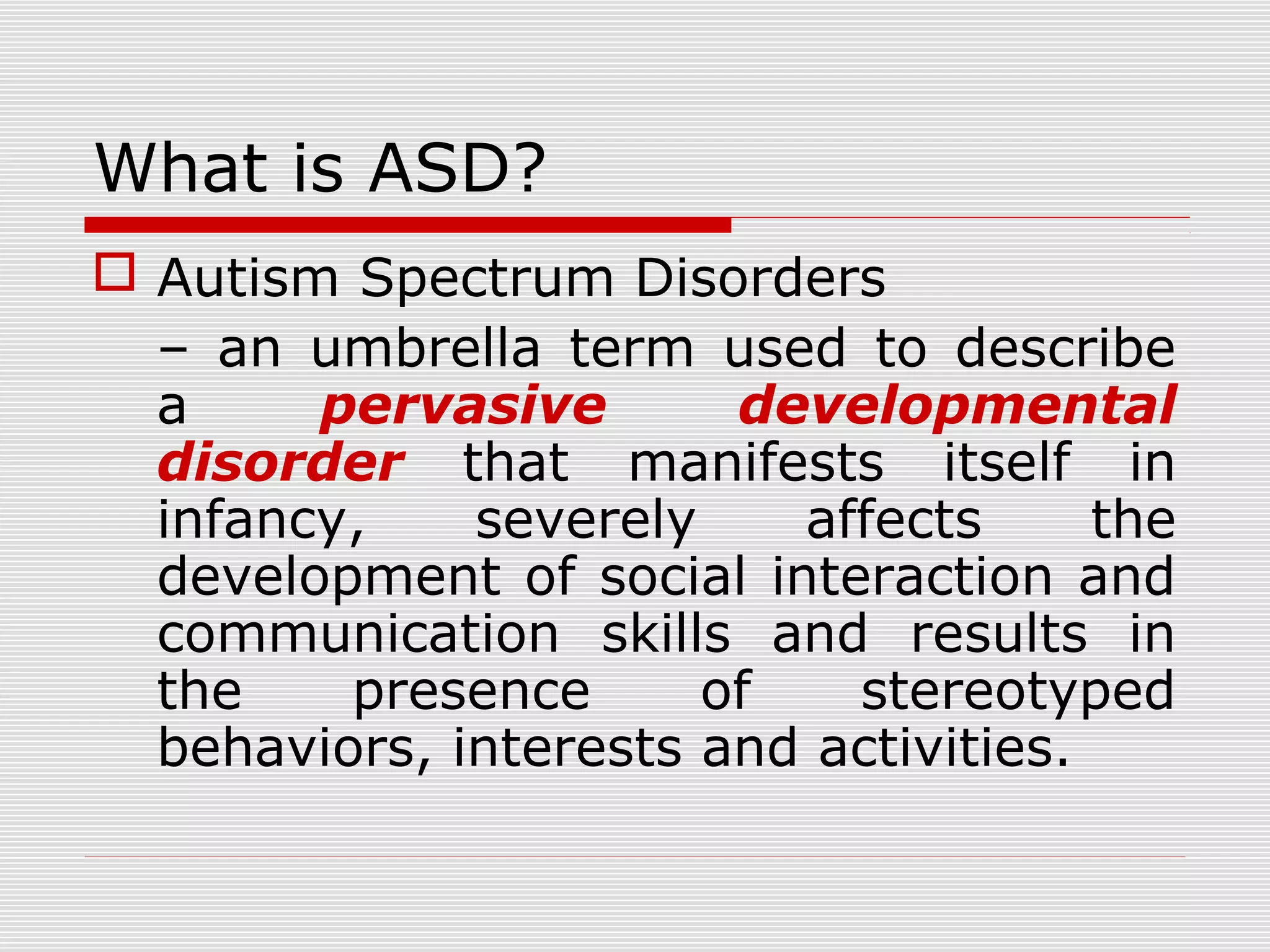 What is ASD?

Autism Spectrum Disorders

– an umbrella term used to describe a pervasive developmental disorder that manifests itself in infancy, severely affects the development of social interaction and communication skills and results in the presence of stereotyped behaviors, interests and activities.